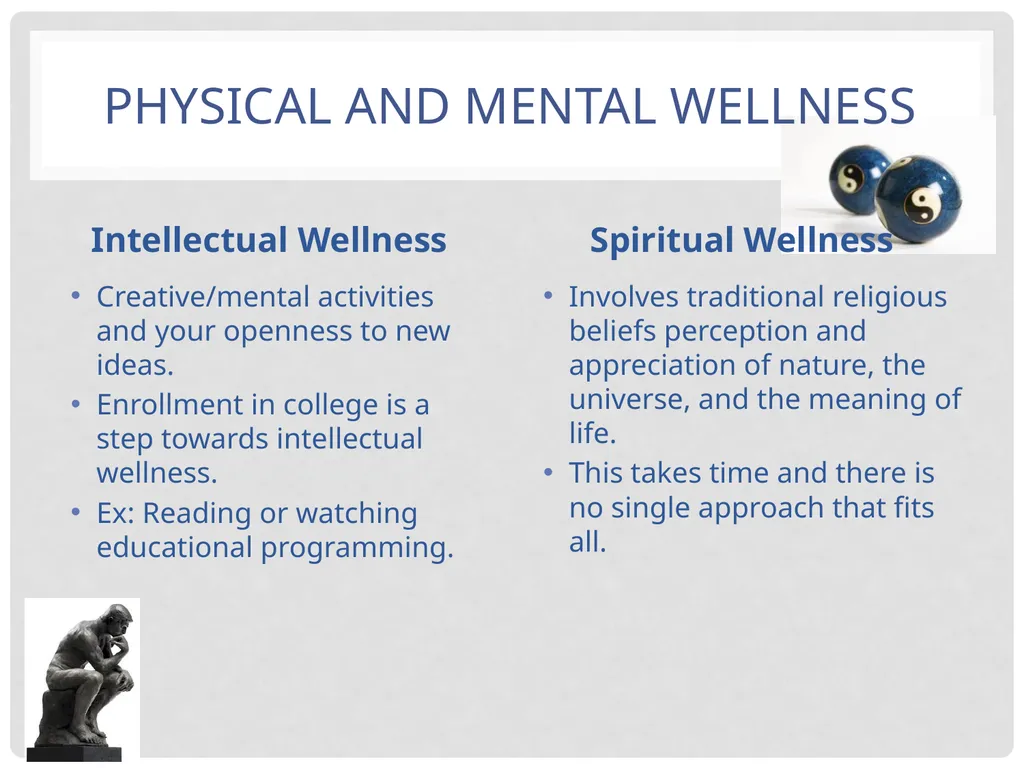 PHYSICAL AND MENTAL WELLNESS

Intellectual Wellness

• Creative/mental activities and your openness to new ideas.
• Enrollment in college is a step towards intellectual wellness.
• Ex: Reading or watching educational programming.

Spiritual Wellness

• Involves traditional religious beliefs perception and appreciation of nature, the universe, and the meaning of life.
• This takes time and there is no single approach that fits all.